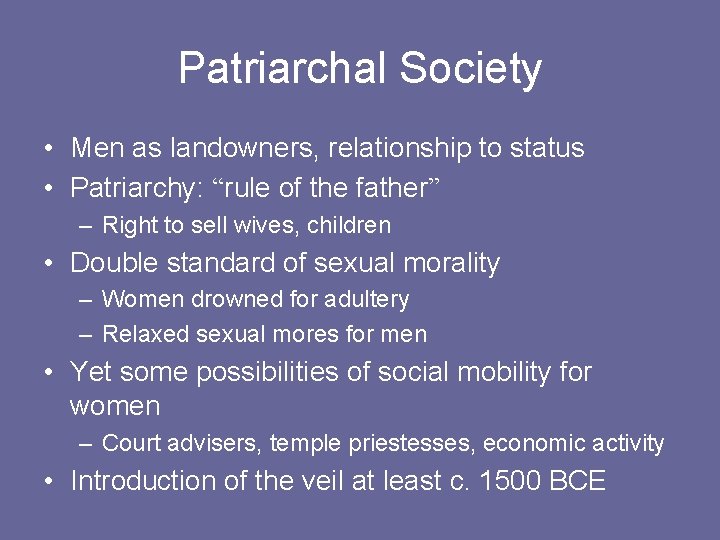 Patriarchal Society

• Men as landowners, relationship to status
• Patriarchy: “rule of the father”
  – Right to sell wives, children
• Double standard of sexual morality
  – Women drowned for adultery
  – Relaxed sexual mores for men
• Yet some possibilities of social mobility for women
  – Court advisers, temple priestesses, economic activity
• Introduction of the veil at least c. 1500 BCE